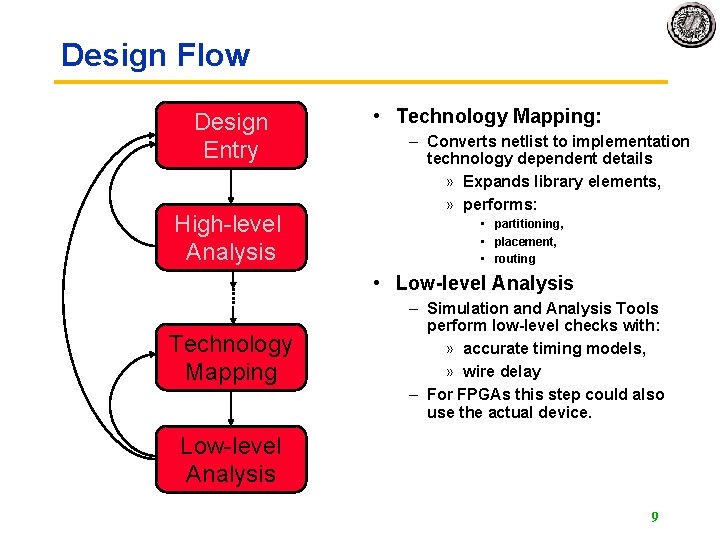 Design Flow

Design Entry

High-level Analysis

Technology Mapping

Low-level Analysis

• Technology Mapping:
– Converts netlist to implementation technology dependent details
» Expands library elements,
» performs:
• partitioning,
• placement,
• routing

• Low-level Analysis
– Simulation and Analysis Tools perform low-level checks with:
» accurate timing models,
» wire delay
– For FPGAs this step could also use the actual device.

9